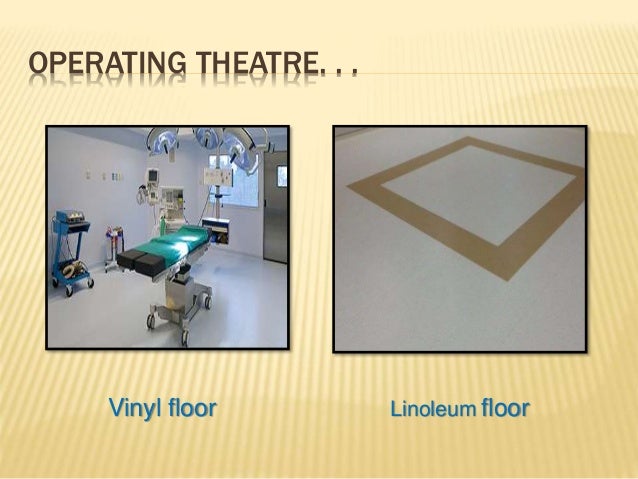 OPERATING THEATRE. . .

Vinyl floor

Linoleum floor